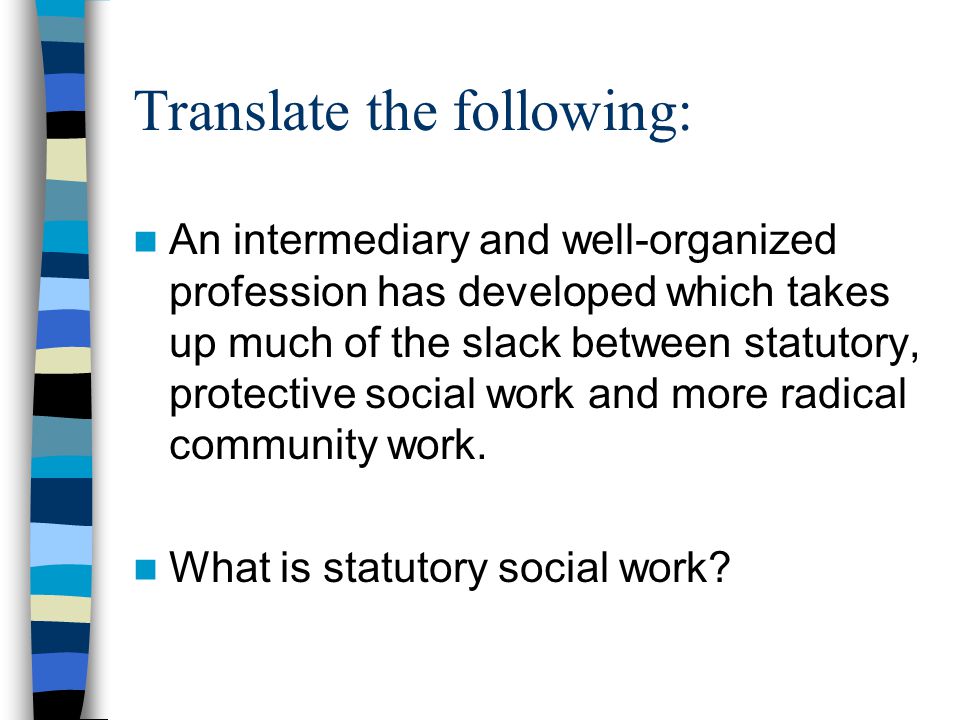 Translate the following:

An intermediary and well-organized profession has developed which takes up much of the slack between statutory, protective social work and more radical community work.

What is statutory social work?